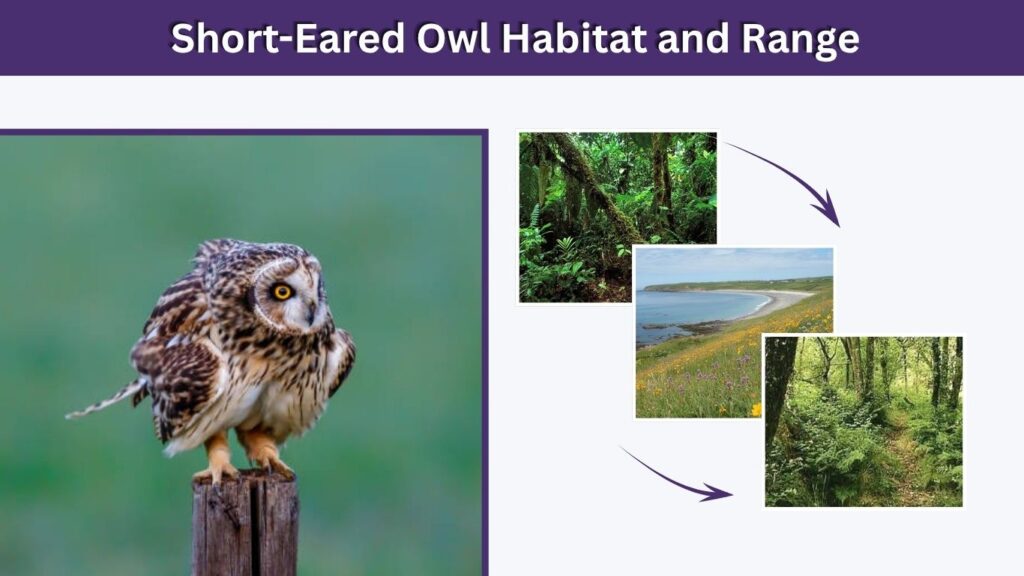 Short-Eared Owl Habitat and Range